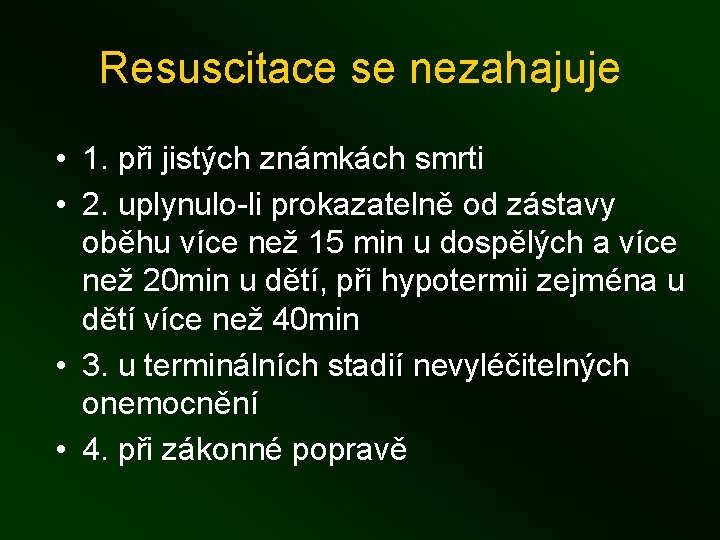 Resuscitace se nezahajuje

• 1. při jistých známkách smrti

• 2. uplynulo-li prokazatelně od zástavy oběhu více než 15 min u dospělých a více než 20min u dětí, při hypotermii zejména u dětí více než 40min

• 3. u terminálních stadií nevyléčitelných onemocnění

• 4. při zákonné popravě